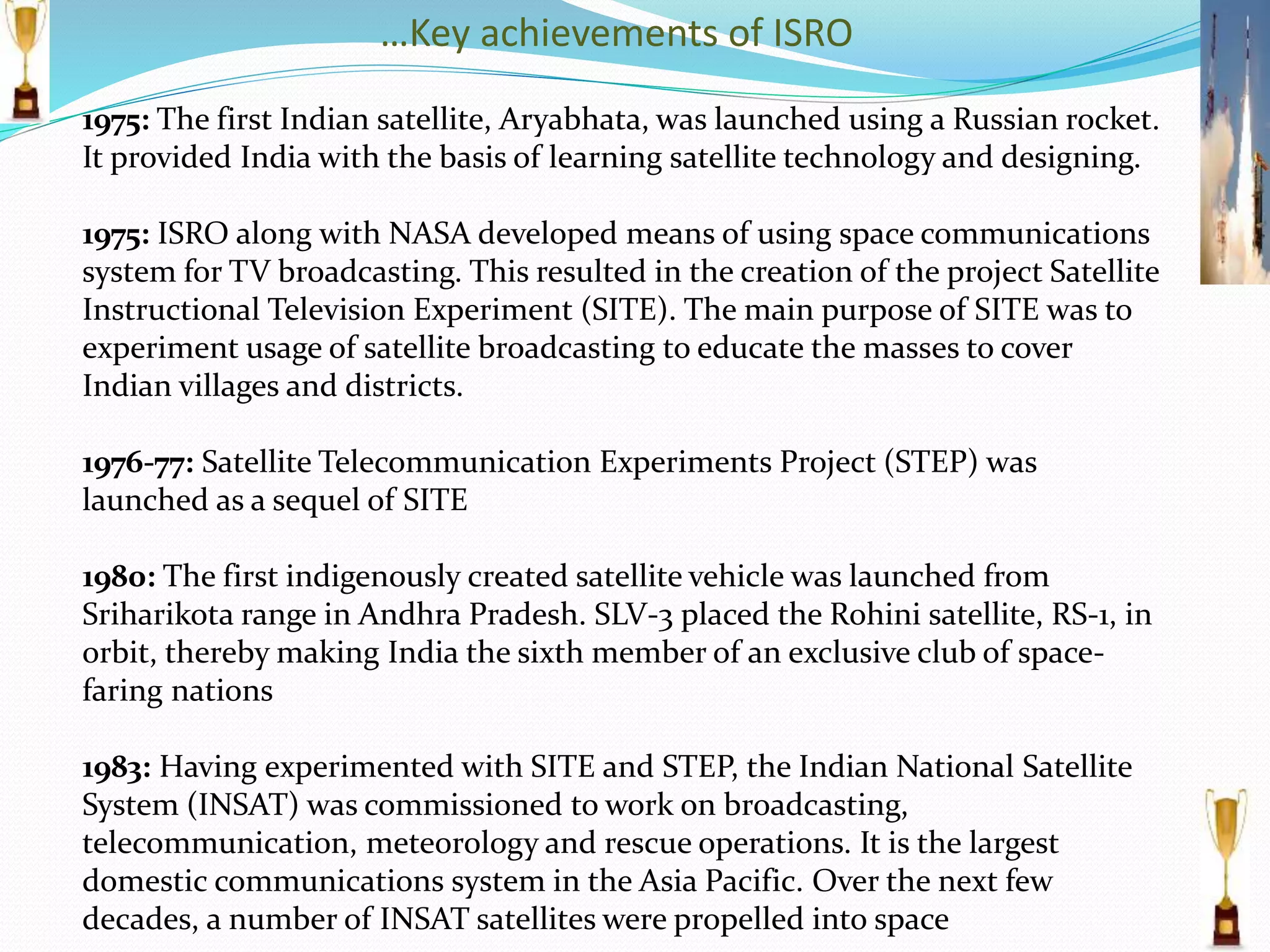 …Key achievements of ISRO

1975: The first Indian satellite, Aryabhata, was launched using a Russian rocket. It provided India with the basis of learning satellite technology and designing.

1975: ISRO along with NASA developed means of using space communications system for TV broadcasting. This resulted in the creation of the project Satellite Instructional Television Experiment (SITE). The main purpose of SITE was to experiment usage of satellite broadcasting to educate the masses to cover Indian villages and districts.

1976-77: Satellite Telecommunication Experiments Project (STEP) was launched as a sequel of SITE

1980: The first indigenously created satellite vehicle was launched from Sriharikota range in Andhra Pradesh. SLV-3 placed the Rohini satellite, RS-1, in orbit, thereby making India the sixth member of an exclusive club of space-faring nations

1983: Having experimented with SITE and STEP, the Indian National Satellite System (INSAT) was commissioned to work on broadcasting, telecommunication, meteorology and rescue operations. It is the largest domestic communications system in the Asia Pacific. Over the next few decades, a number of INSAT satellites were propelled into space